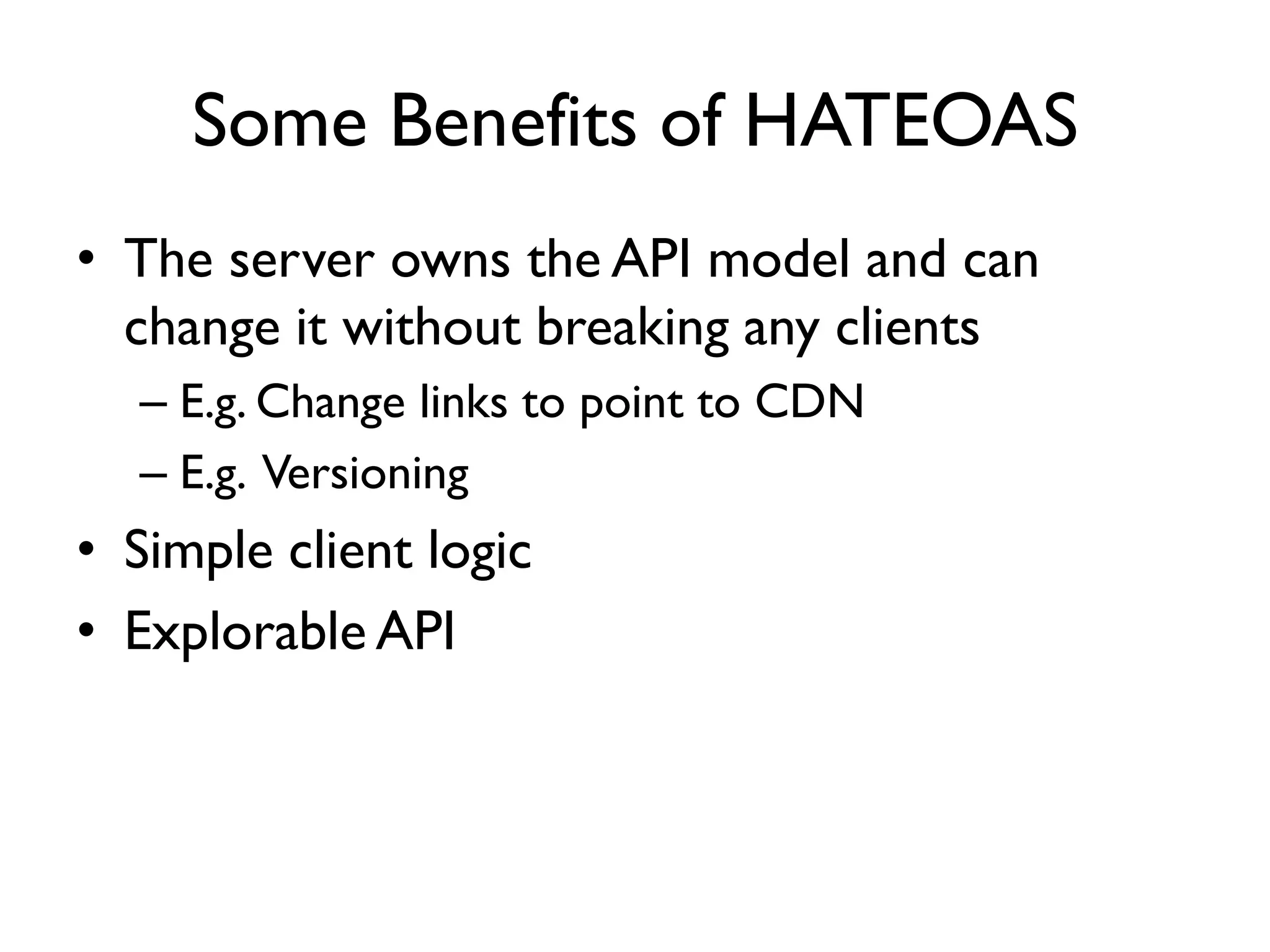 Some Benefits of HATEOAS

• The server owns the API model and can change it without breaking any clients
  – E.g. Change links to point to CDN
  – E.g. Versioning
• Simple client logic
• Explorable API